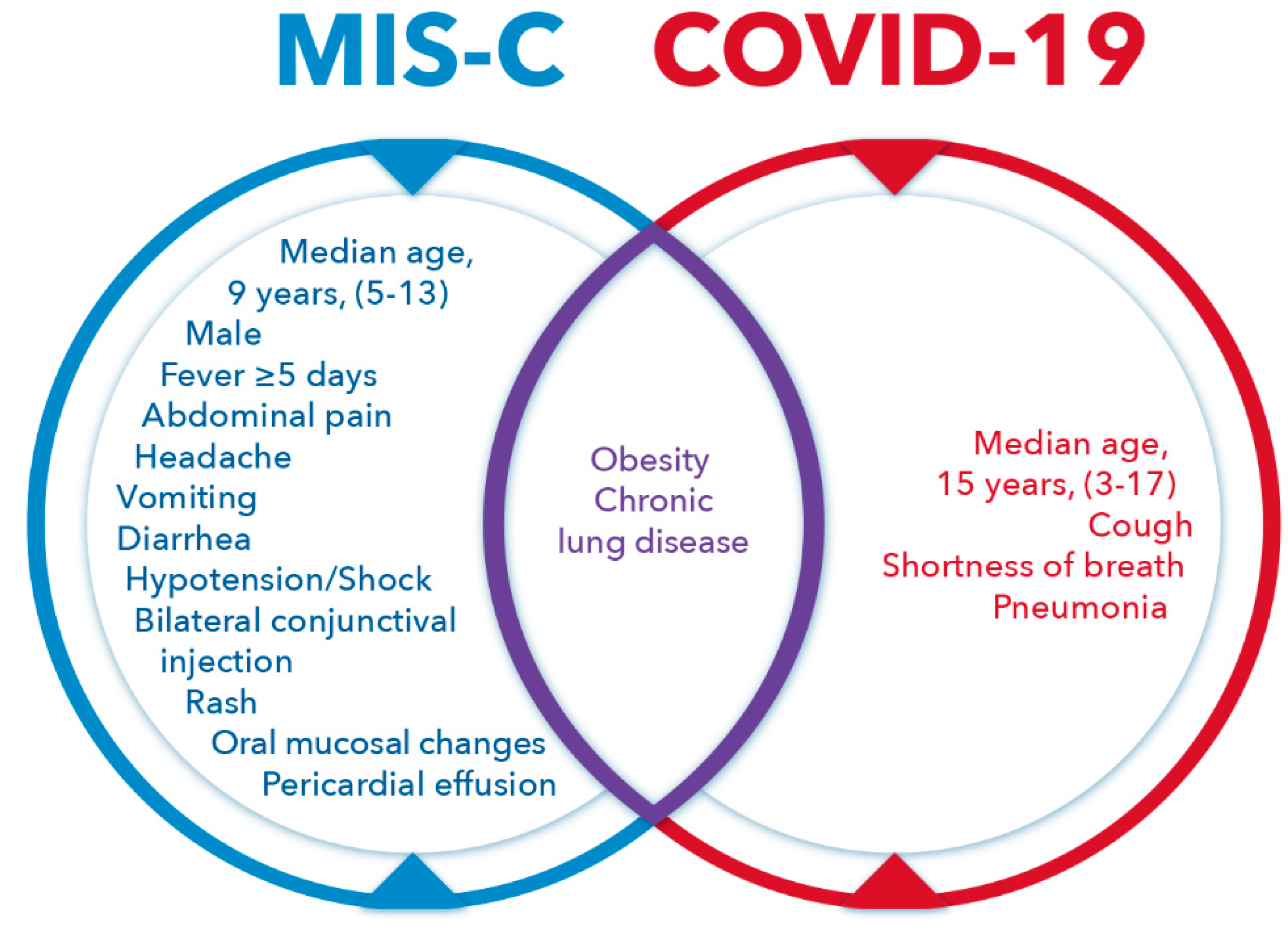 MIS-C

COVID-19

Median age,
9 years, (5-13)
Male
Fever ≥5 days
Abdominal pain
Headache
Vomiting
Diarrhea
Hypotension/Shock
Bilateral conjunctival injection
Rash
Oral mucosal changes
Pericardial effusion

Obesity
Chronic lung disease

Median age,
15 years, (3-17)
Cough
Shortness of breath
Pneumonia